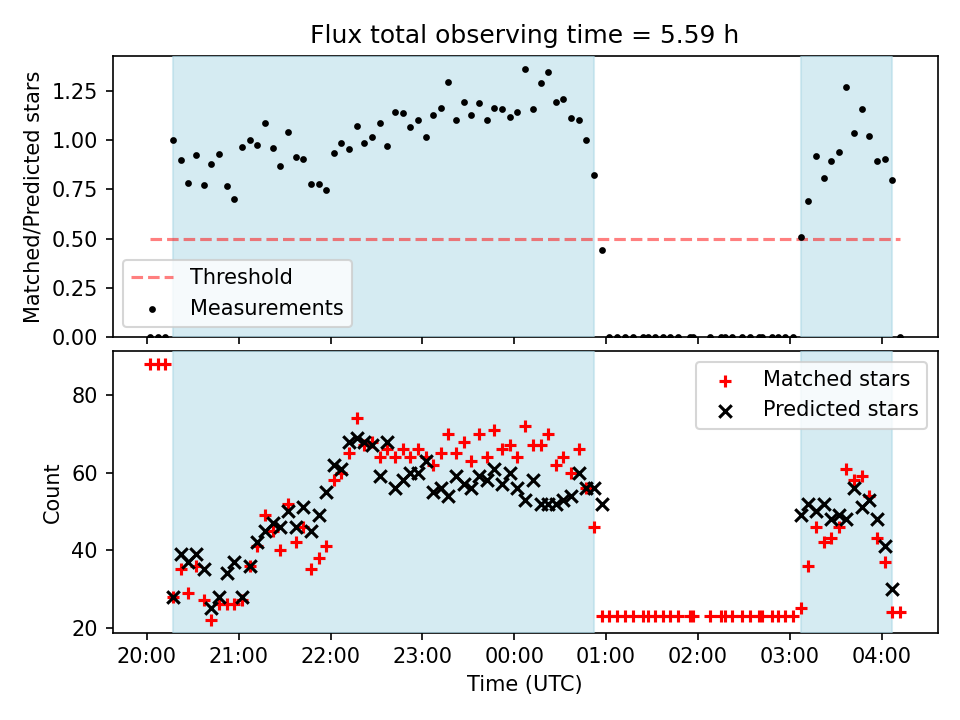 Flux total observing time = 5.59 h

Matched/Predicted stars

1.25
1.00
0.75
0.50
0.25
0.00

Threshold
Measurements

Count

80
60
40
20

Matched stars
Predicted stars

20:00
21:00
22:00
23:00
00:00
01:00
02:00
03:00
04:00

Time (UTC)